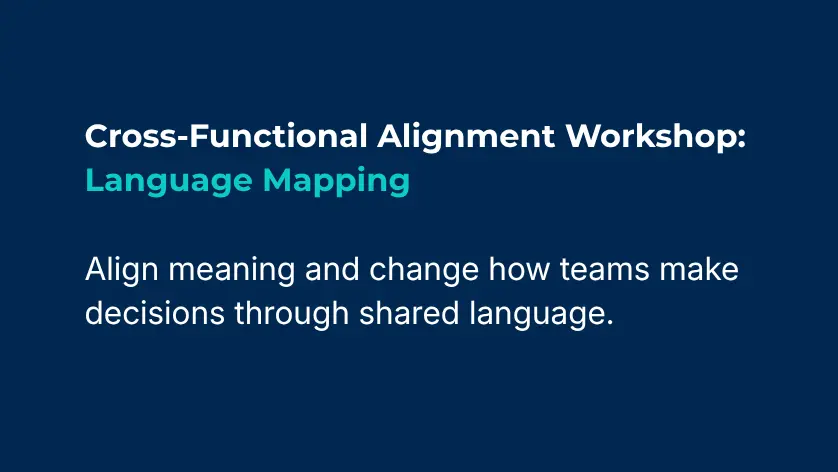 Cross-Functional Alignment Workshop:
Language Mapping

Align meaning and change how teams make decisions through shared language.